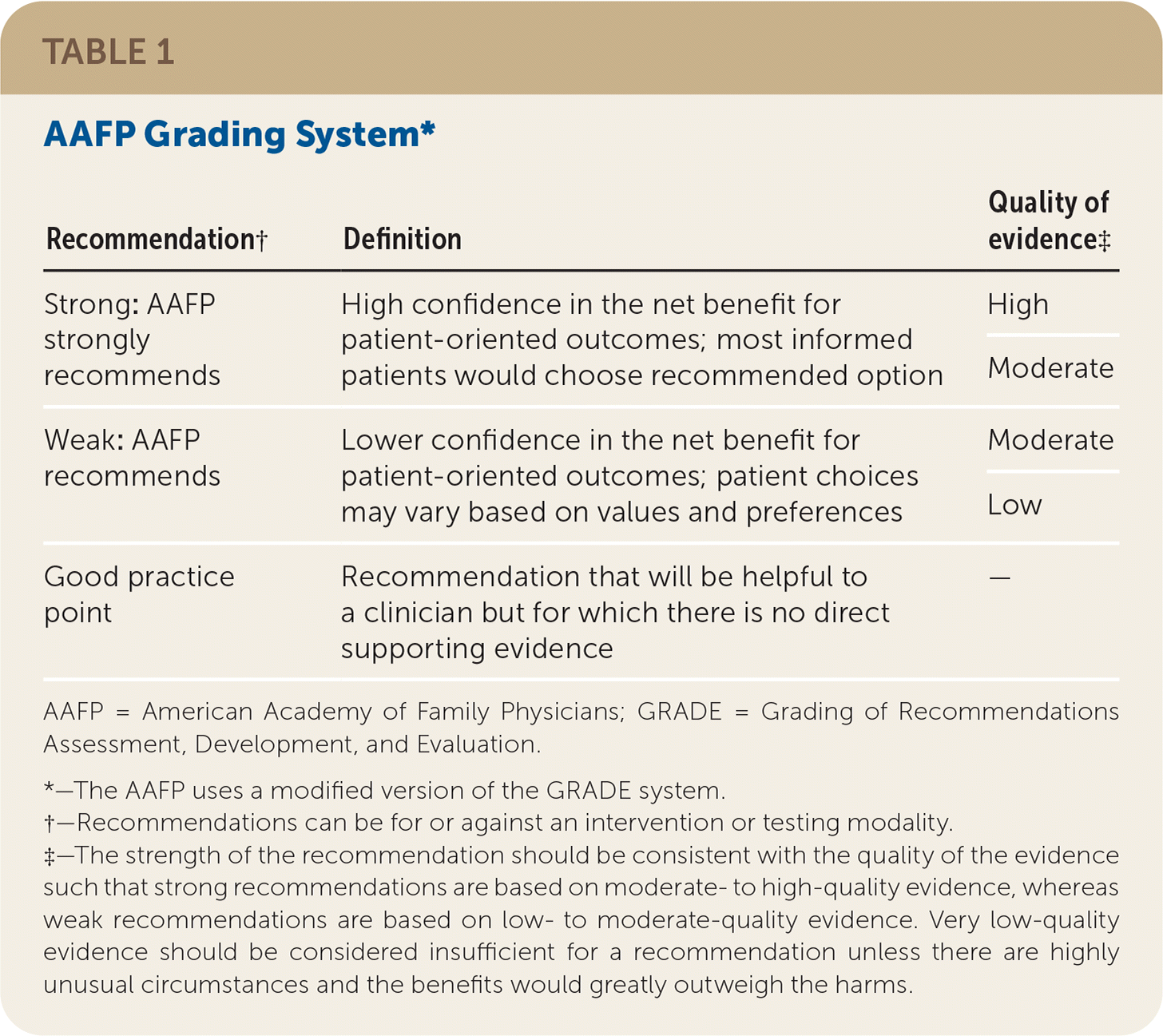 TABLE 1

AAFP Grading System*

| Recommendation† | Definition | Quality of evidence‡ |
|---|---|---|
| Strong: AAFP strongly recommends | High confidence in the net benefit for patient-oriented outcomes; most informed patients would choose recommended option | High |
| | | Moderate |
| Weak: AAFP recommends | Lower confidence in the net benefit for patient-oriented outcomes; patient choices may vary based on values and preferences | Moderate |
| | | Low |
| Good practice point | Recommendation that will be helpful to a clinician but for which there is no direct supporting evidence | — |

AAFP = American Academy of Family Physicians; GRADE = Grading of Recommendations Assessment, Development, and Evaluation.

*—The AAFP uses a modified version of the GRADE system.
†—Recommendations can be for or against an intervention or testing modality.
‡—The strength of the recommendation should be consistent with the quality of the evidence such that strong recommendations are based on moderate- to high-quality evidence, whereas weak recommendations are based on low- to moderate-quality evidence. Very low-quality evidence should be considered insufficient for a recommendation unless there are highly unusual circumstances and the benefits would greatly outweigh the harms.